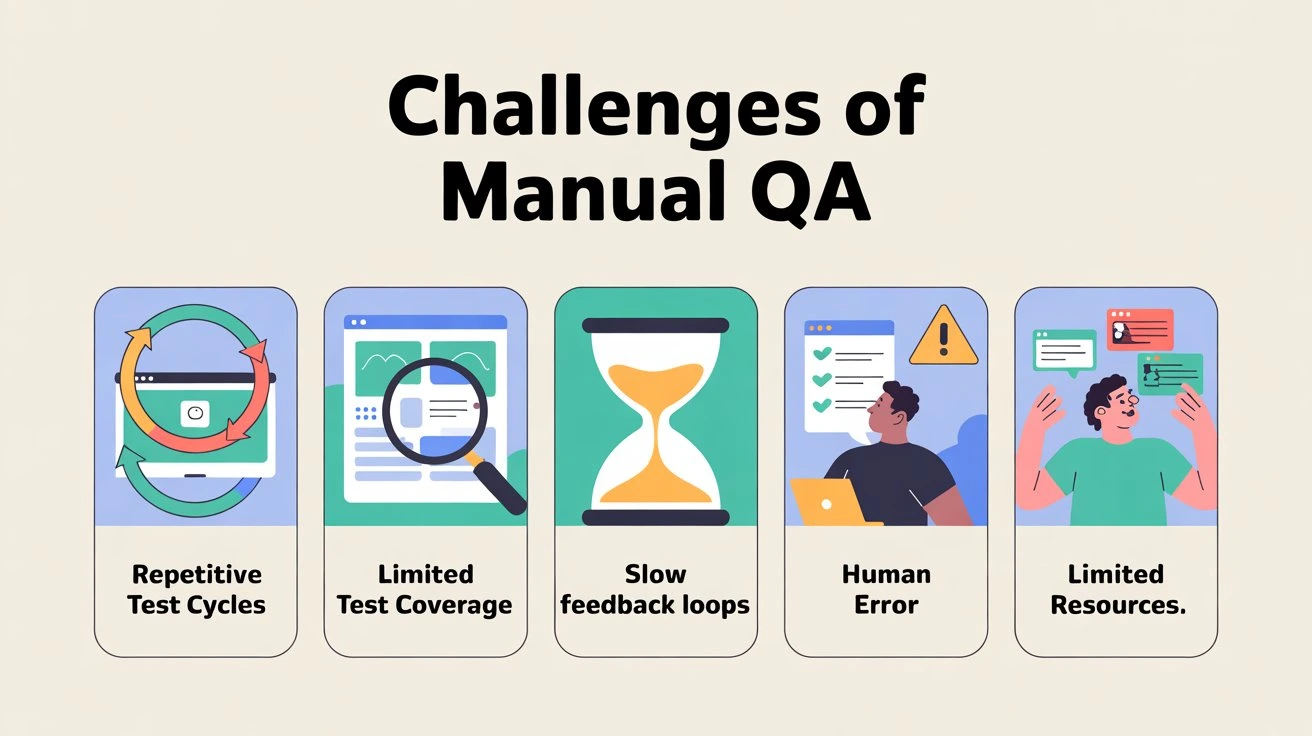 Challenges of Manual QA

Repetitive Test Cycles

Limited Test Coverage

Slow feedback loops

Human Error

Limited Resources.